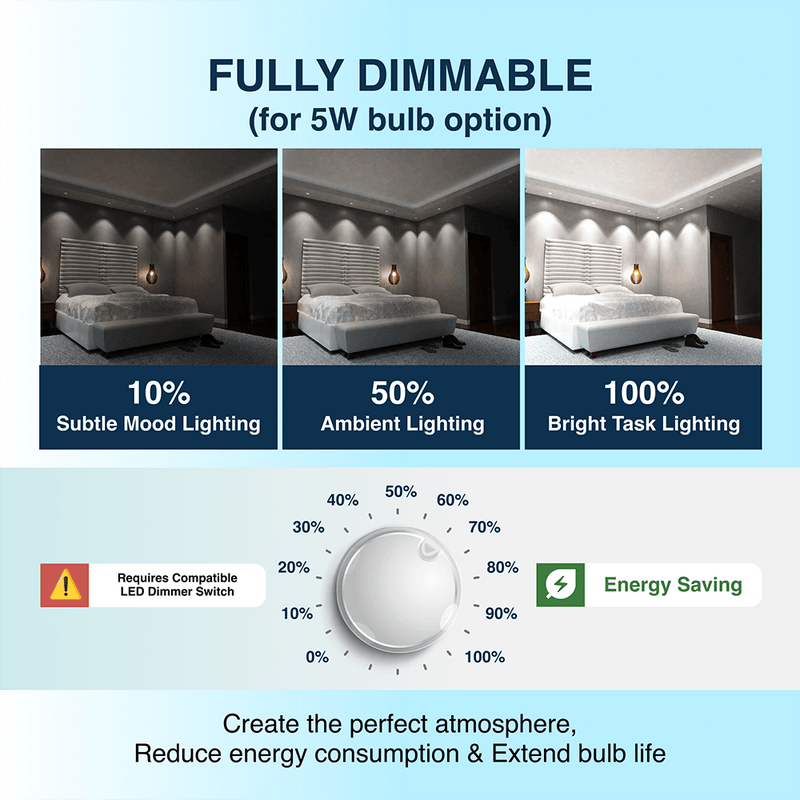 FULLY DIMMABLE
(for 5W bulb option)

10%
Subtle Mood Lighting

50%
Ambient Lighting

100%
Bright Task Lighting

Requires Compatible LED Dimmer Switch

0%
10%
20%
30%
40%
50%
60%
70%
80%
90%
100%

Energy Saving

Create the perfect atmosphere,
Reduce energy consumption & Extend bulb life